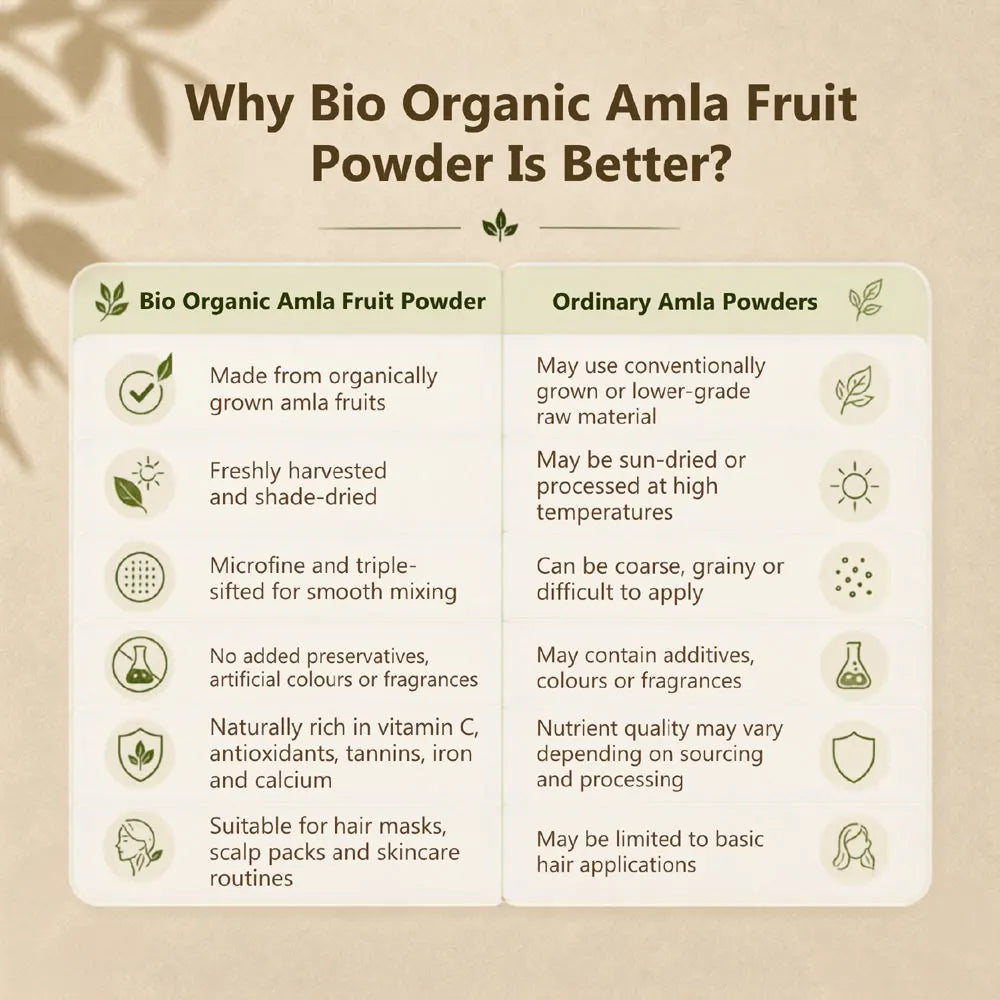 Why Bio Organic Amla Fruit Powder Is Better?

| Bio Organic Amla Fruit Powder | Ordinary Amla Powders |
|---|---|
| Made from organically grown amla fruits | May use conventionally grown or lower-grade raw material |
| Freshly harvested and shade-dried | May be sun-dried or processed at high temperatures |
| Microfine and triple-sifted for smooth mixing | Can be coarse, grainy or difficult to apply |
| No added preservatives, artificial colours or fragrances | May contain additives, colours or fragrances |
| Naturally rich in vitamin C, antioxidants, tannins, iron and calcium | Nutrient quality may vary depending on sourcing and processing |
| Suitable for hair masks, scalp packs and skincare routines | May be limited to basic hair applications |